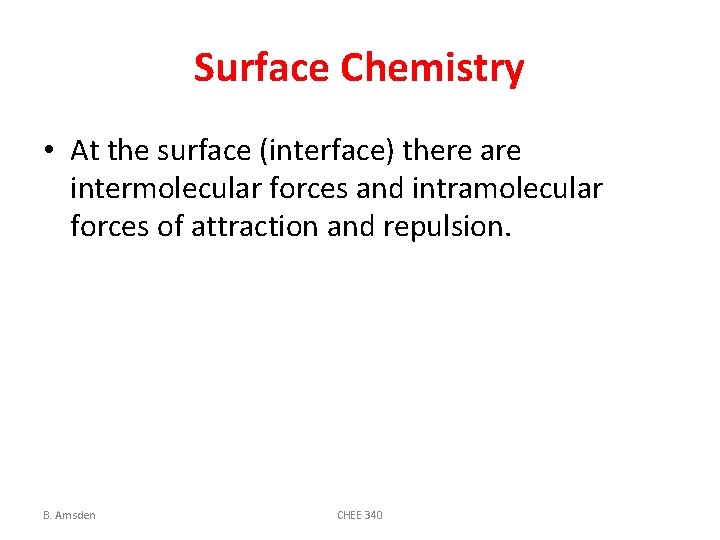 Surface Chemistry

• At the surface (interface) there are intermolecular forces and intramolecular forces of attraction and repulsion.

B. Amsden

CHEE 340